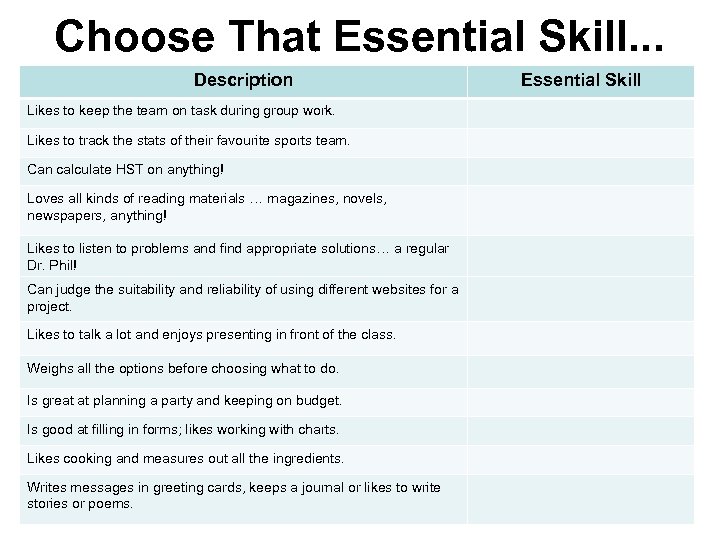 Choose That Essential Skill...

| Description | Essential Skill |
|---|---|
| Likes to keep the team on task during group work. | |
| Likes to track the stats of their favourite sports team. | |
| Can calculate HST on anything! | |
| Loves all kinds of reading materials … magazines, novels, newspapers, anything! | |
| Likes to listen to problems and find appropriate solutions… a regular Dr. Phil! | |
| Can judge the suitability and reliability of using different websites for a project. | |
| Likes to talk a lot and enjoys presenting in front of the class. | |
| Weighs all the options before choosing what to do. | |
| Is great at planning a party and keeping on budget. | |
| Is good at filling in forms; likes working with charts. | |
| Likes cooking and measures out all the ingredients. | |
| Writes messages in greeting cards, keeps a journal or likes to write stories or poems. | |